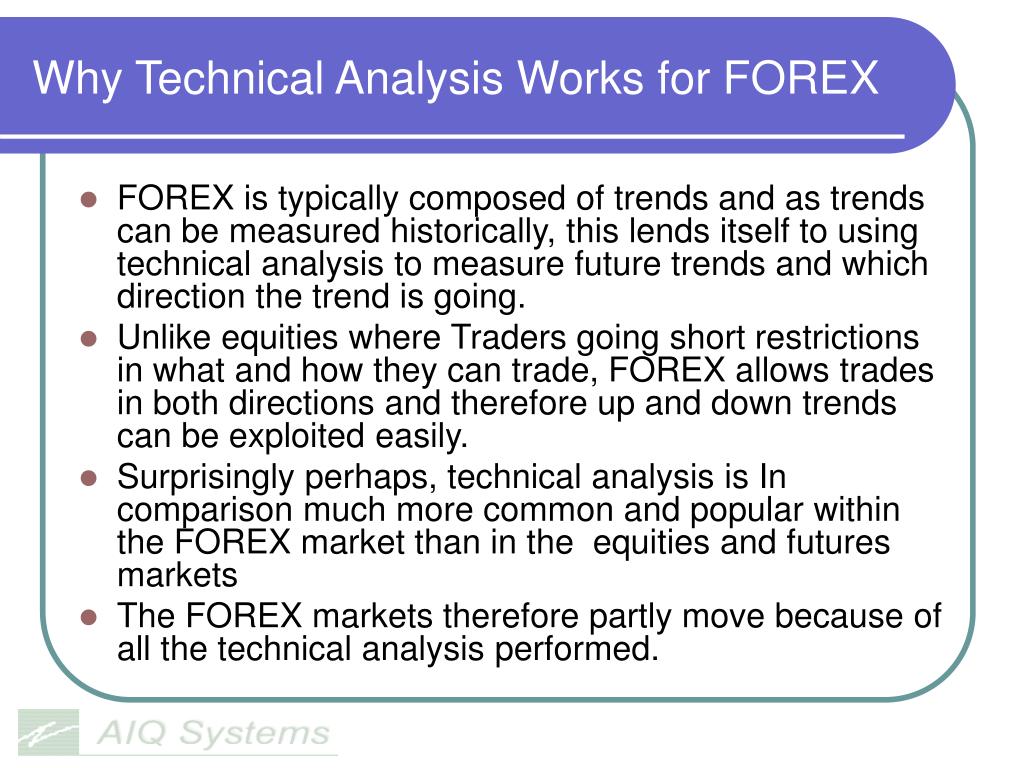 Why Technical Analysis Works for FOREX

- FOREX is typically composed of trends and as trends can be measured historically, this lends itself to using technical analysis to measure future trends and which direction the trend is going.
- Unlike equities where Traders going short restrictions in what and how they can trade, FOREX allows trades in both directions and therefore up and down trends can be exploited easily.
- Surprisingly perhaps, technical analysis is In comparison much more common and popular within the FOREX market than in the equities and futures markets
- The FOREX markets therefore partly move because of all the technical analysis performed.

AIQ Systems